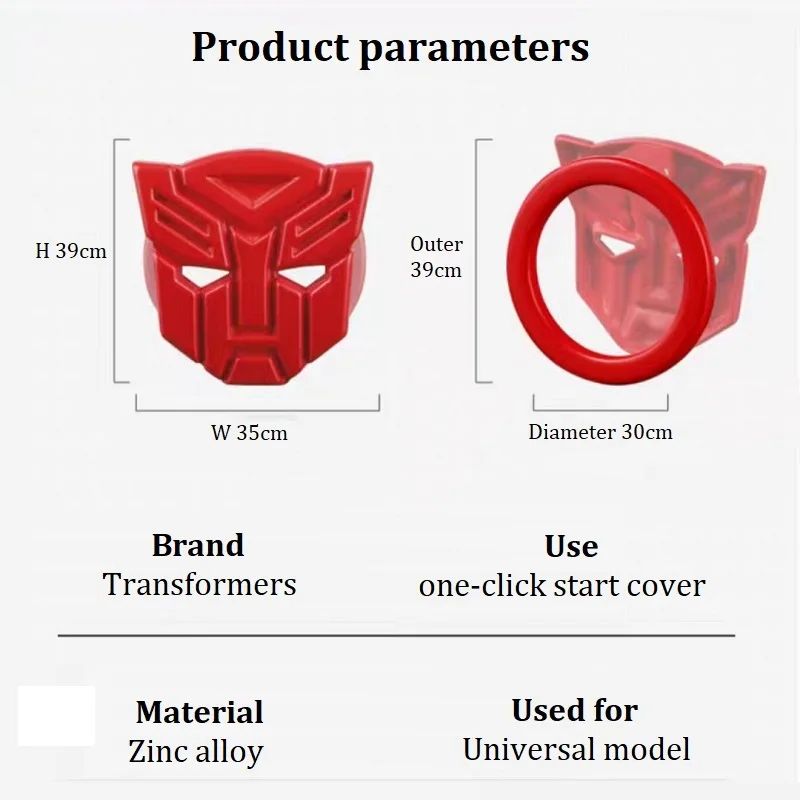 Product parameters

H 39cm

W 35cm

Outer 39cm

Diameter 30cm

Brand
Transformers

Use
one-click start cover

Material
Zinc alloy

Used for
Universal model